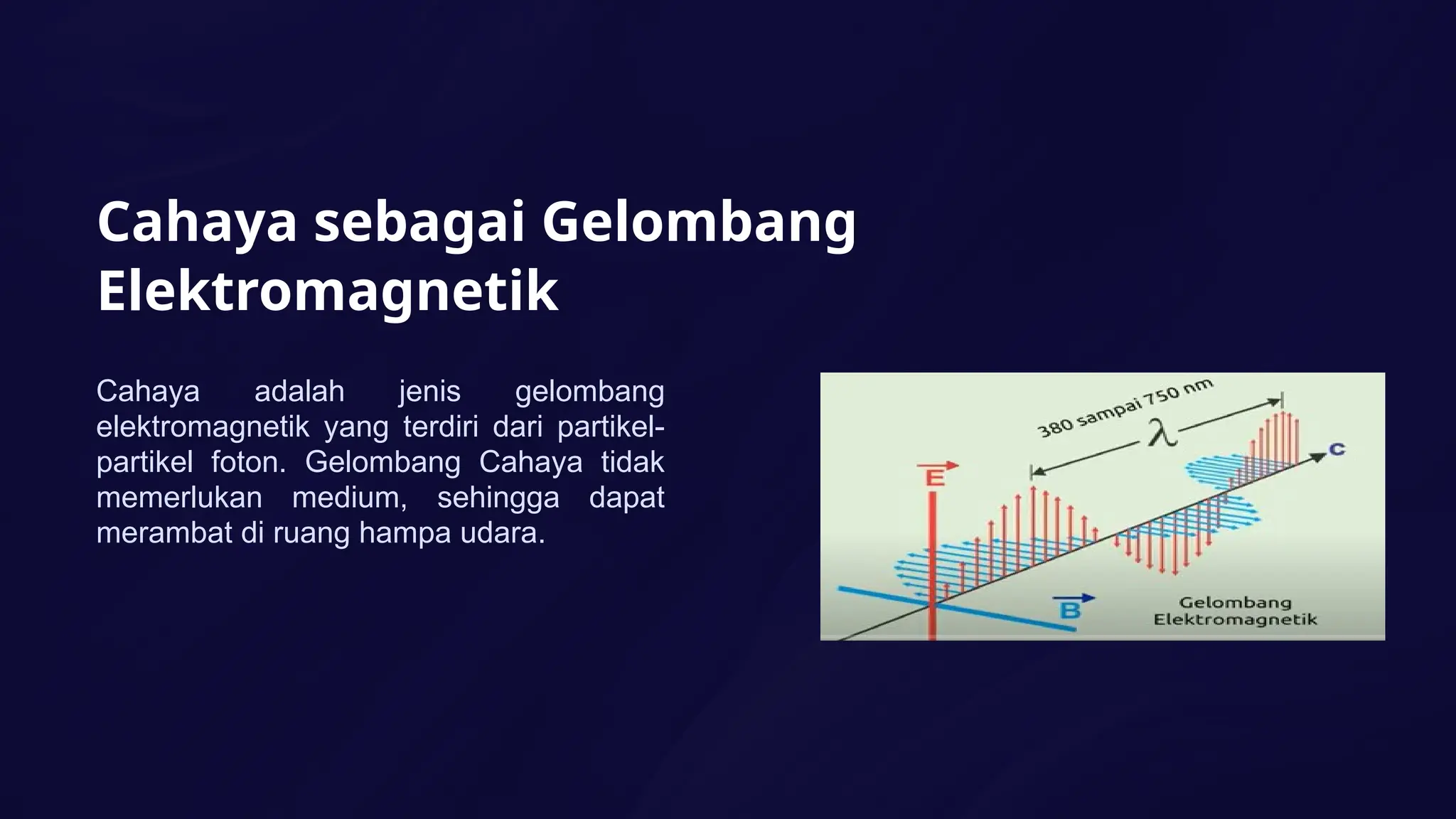 Cahaya sebagai Gelombang Elektromagnetik

Cahaya adalah jenis gelombang elektromagnetik yang terdiri dari partikel-partikel foton. Gelombang Cahaya tidak memerlukan medium, sehingga dapat merambat di ruang hampa udara.

380 sampai 750 nm
$\lambda$
$\vec{E}$
C
$\vec{B}$
Gelombang Elektromagnetik